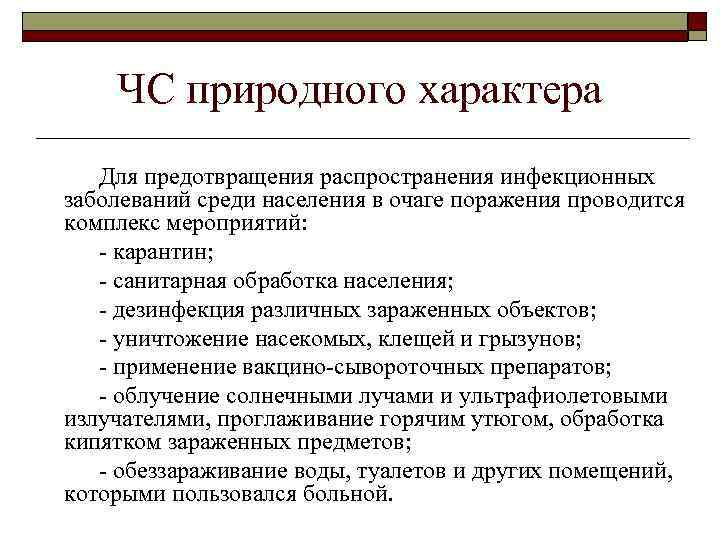 ЧС природного характера

Для предотвращения распространения инфекционных заболеваний среди населения в очаге поражения проводится комплекс мероприятий:

- карантин;

- санитарная обработка населения;

- дезинфекция различных зараженных объектов;

- уничтожение насекомых, клещей и грызунов;

- применение вакцино-сывороточных препаратов;

- облучение солнечными лучами и ультрафиолетовыми излучателями, проглаживание горячим утюгом, обработка кипятком зараженных предметов;

- обеззараживание воды, туалетов и других помещений, которыми пользовался больной.